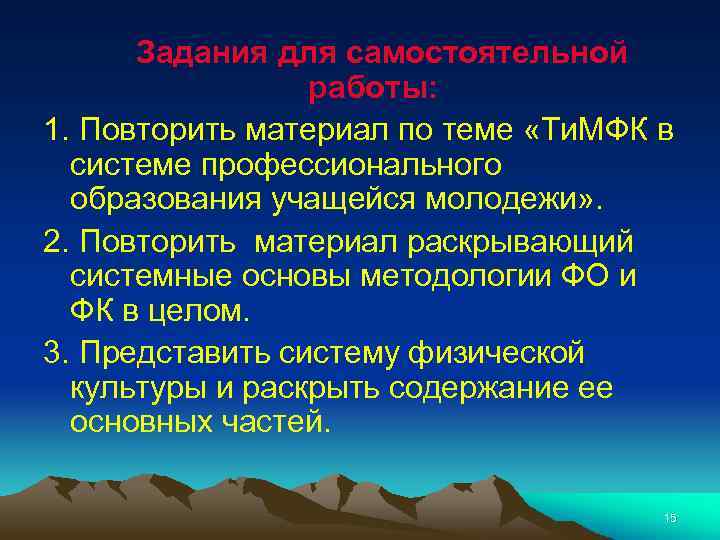 Задания для самостоятельной работы:

1. Повторить материал по теме «ТиМФК в системе профессионального образования учащейся молодежи».

2. Повторить  материал раскрывающий системные основы методологии ФО и ФК в целом.

3. Представить систему физической культуры и раскрыть содержание ее основных частей.

15